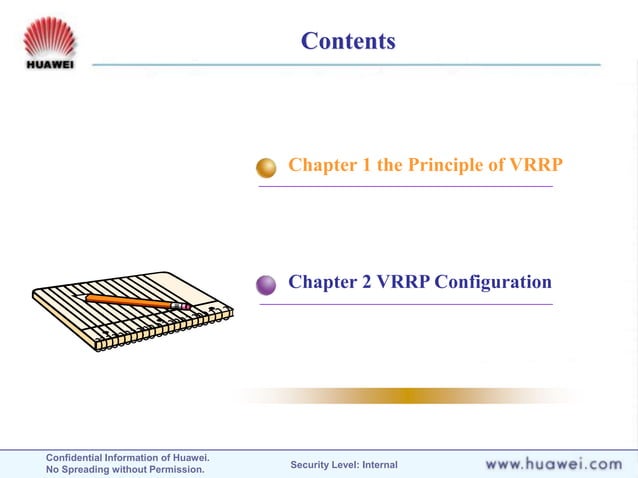 HUAWEI

Contents

Chapter 1 the Principle of VRRP

Chapter 2 VRRP Configuration

Confidential Information of Huawei.
No Spreading without Permission.

Security Level: Internal

www.huawei.com